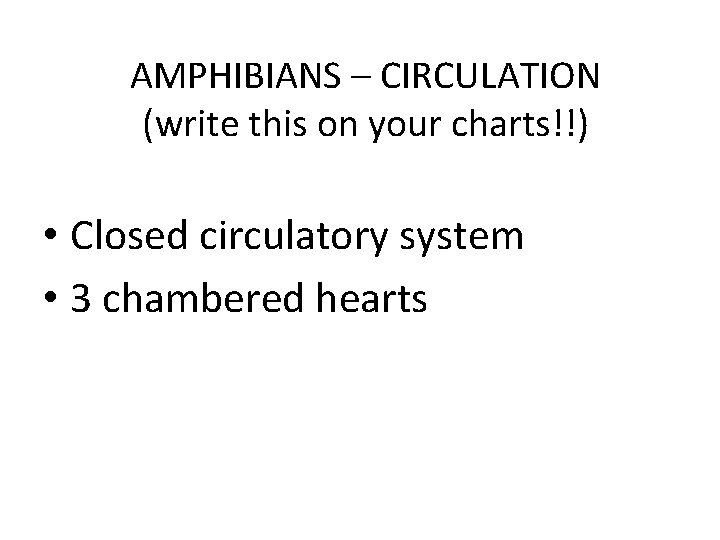 AMPHIBIANS – CIRCULATION
(write this on your charts!!)

• Closed circulatory system
• 3 chambered hearts